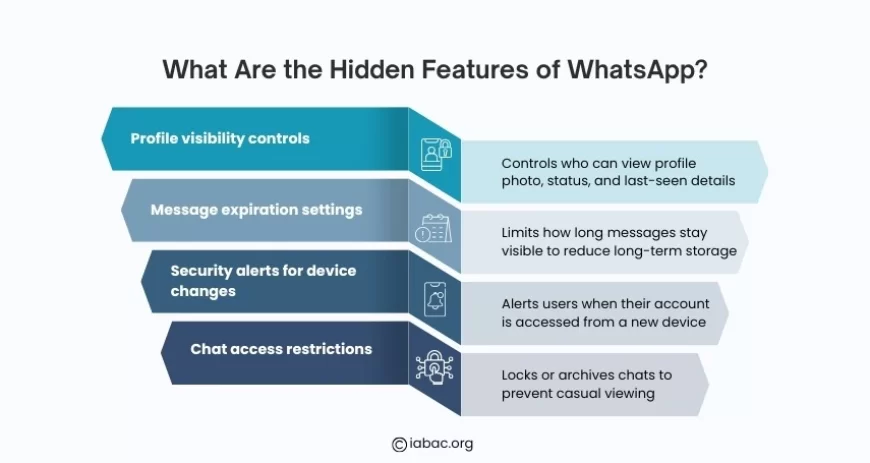 What Are the Hidden Features of WhatsApp?

Profile visibility controls

Controls who can view profile photo, status, and last-seen details

Message expiration settings

Limits how long messages stay visible to reduce long-term storage

Security alerts for device changes

Alerts users when their account is accessed from a new device

Chat access restrictions

Locks or archives chats to prevent casual viewing

©iabac.org